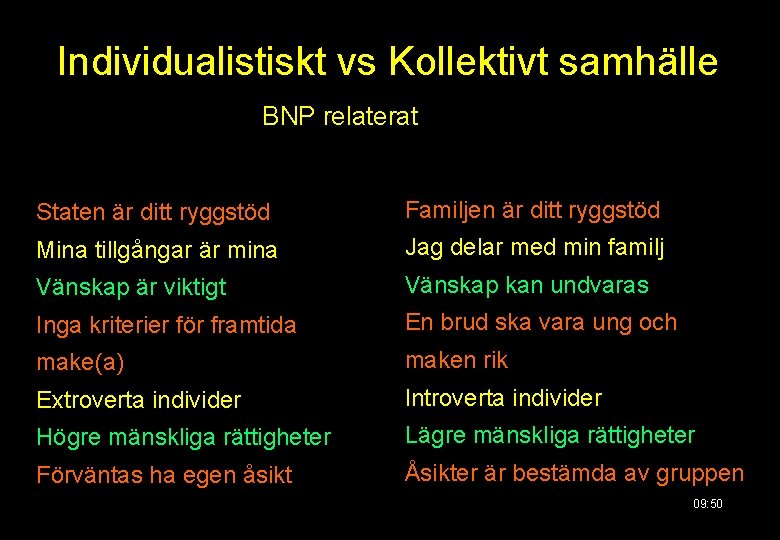 Individualistiskt vs Kollektivt samhälle

BNP relaterat

Staten är ditt ryggstöd
Mina tillgångar är mina
Vänskap är viktigt
Inga kriterier för framtida make(a)
Extroverta individer
Högre mänskliga rättigheter
Förväntas ha egen åsikt

Familjen är ditt ryggstöd
Jag delar med min familj
Vänskap kan undvaras
En brud ska vara ung och maken rik
Introverta individer
Lägre mänskliga rättigheter
Åsikter är bestämda av gruppen

09:50